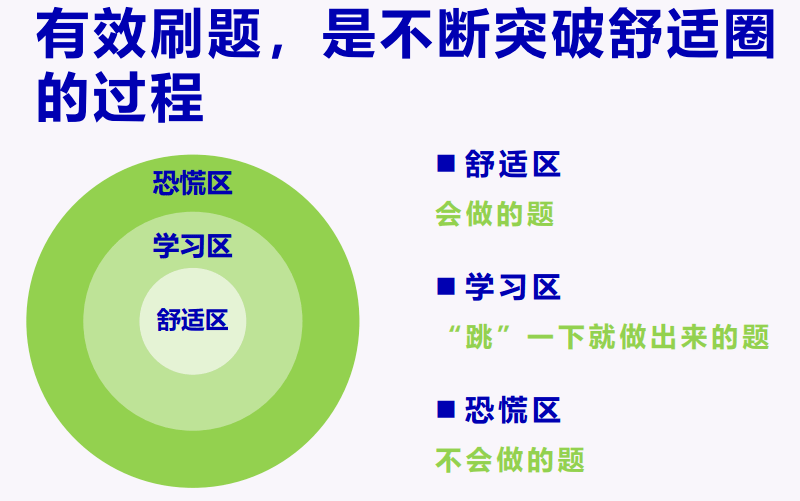 有效刷题，是不断突破舒适圈的过程

恐慌区

学习区

舒适区

■ 舒适区

会做的题

■ 学习区

“跳”一下就做出来的题

■ 恐慌区

不会做的题